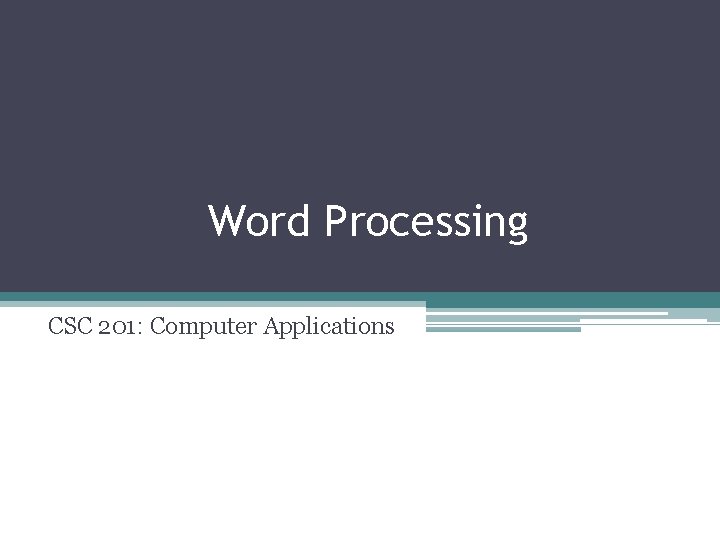 Word Processing

CSC 201: Computer Applications